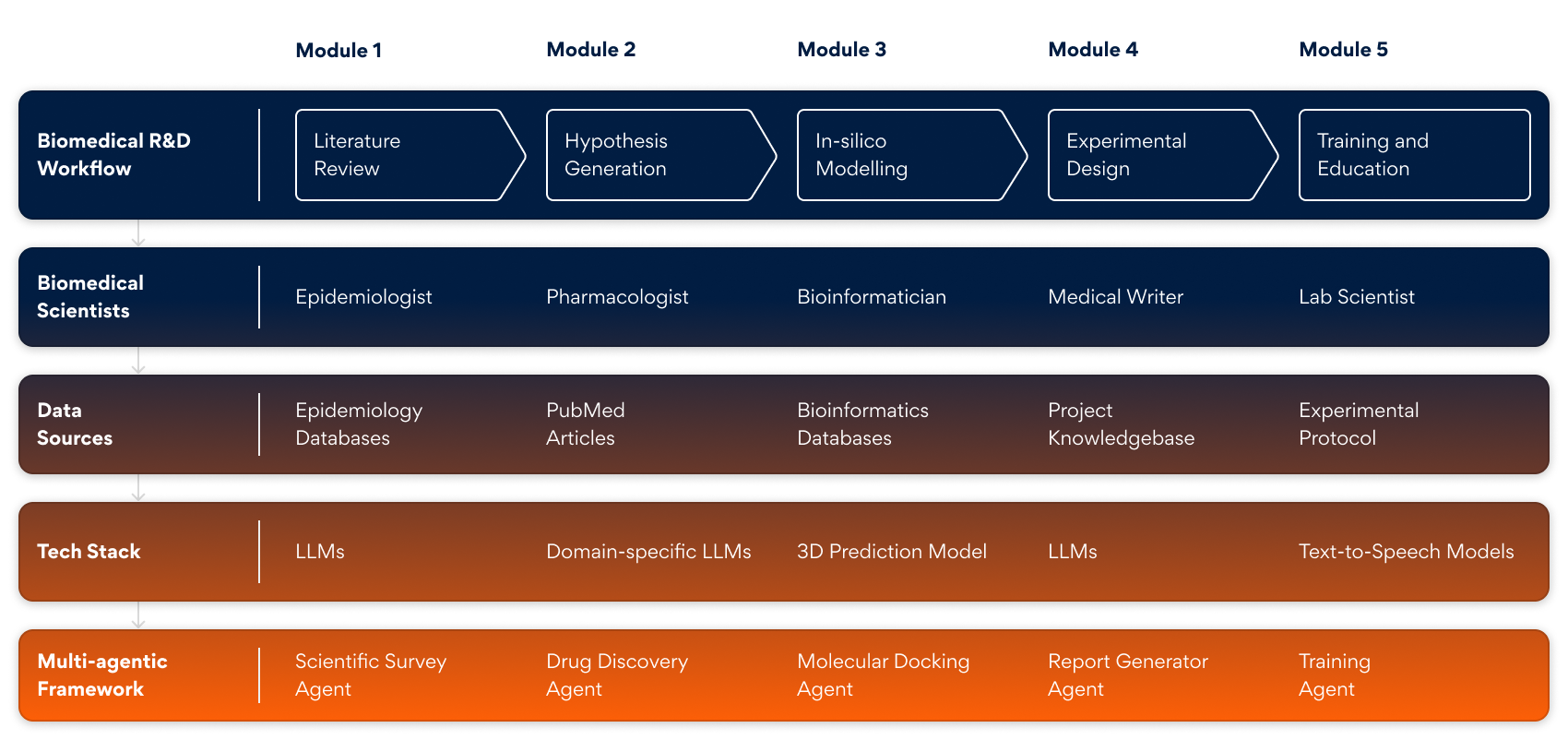 | | Module 1 | Module 2 | Module 3 | Module 4 | Module 5 |
|---|---|---|---|---|---|
| Biomedical R&D Workflow | Literature Review | Hypothesis Generation | In-silico Modelling | Experimental Design | Training and Education |
| Biomedical Scientists | Epidemiologist | Pharmacologist | Bioinformatician | Medical Writer | Lab Scientist |
| Data Sources | Epidemiology Databases | PubMed Articles | Bioinformatics Databases | Project Knowledgebase | Experimental Protocol |
| Tech Stack | LLMs | Domain-specific LLMs | 3D Prediction Model | LLMs | Text-to-Speech Models |
| Multi-agentic Framework | Scientific Survey Agent | Drug Discovery Agent | Molecular Docking Agent | Report Generator Agent | Training Agent |